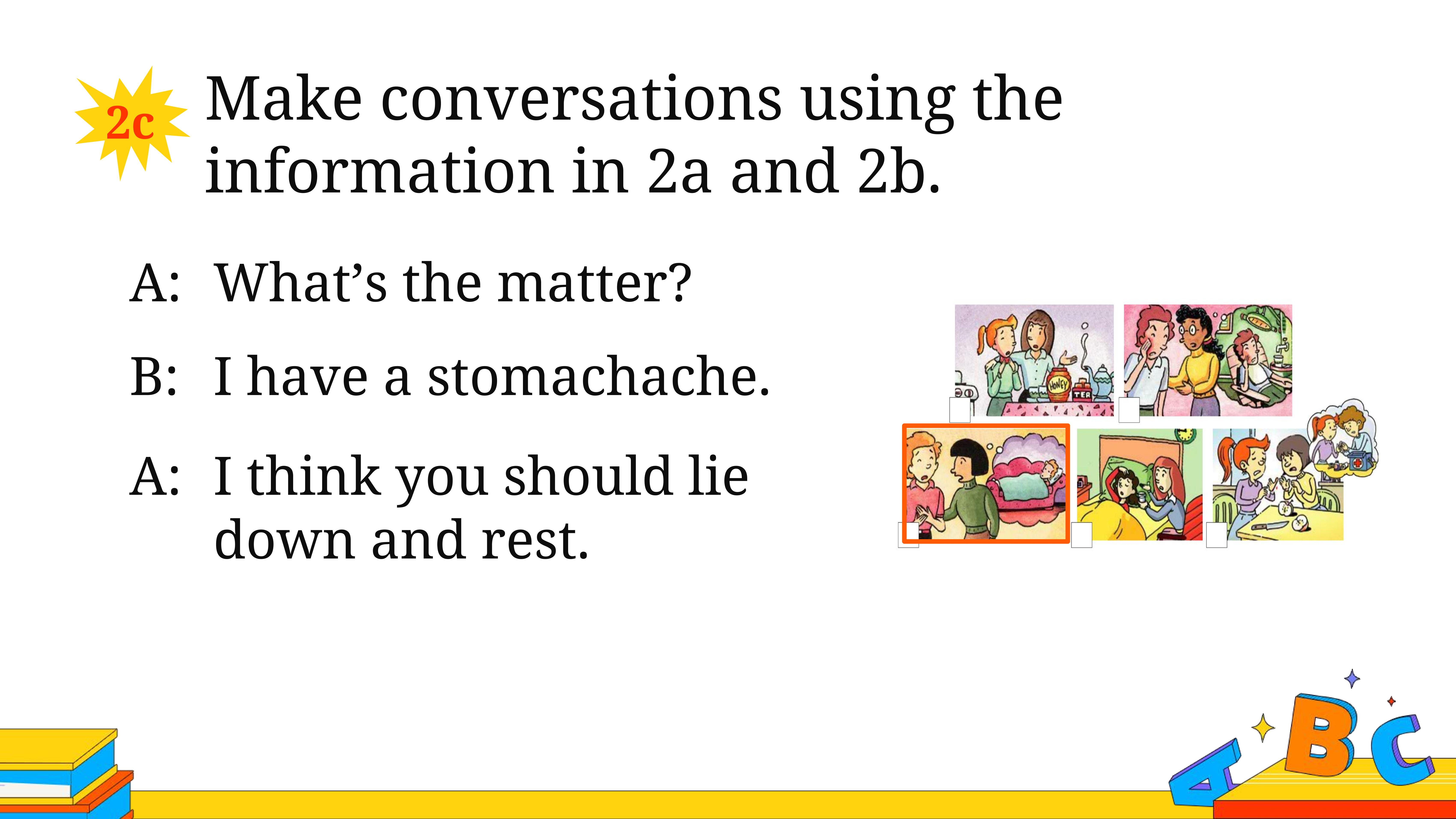 2c Make conversations using the information in 2a and 2b.

A: What’s the matter?

B: I have a stomachache.

A: I think you should lie down and rest.

HONEY
TEA

A B C